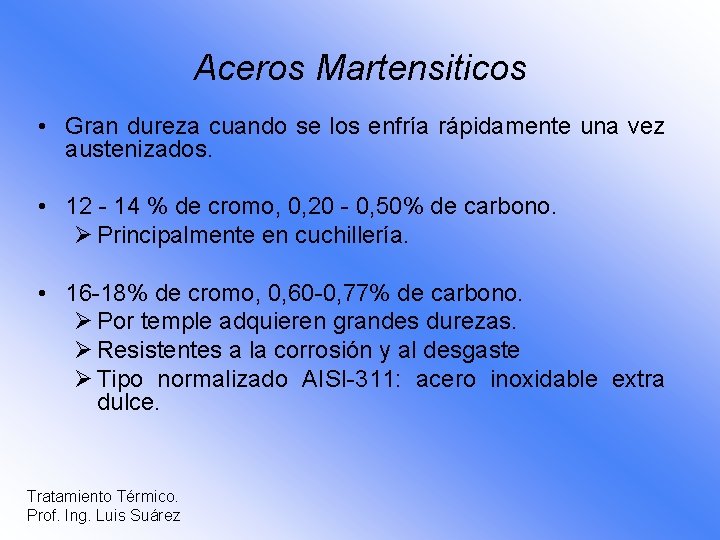 Aceros Martensiticos

• Gran dureza cuando se los enfría rápidamente una vez austenizados.

• 12 - 14 % de cromo, 0,20 - 0,50% de carbono.
➢ Principalmente en cuchillería.

• 16-18% de cromo, 0,60-0,77% de carbono.
➢ Por temple adquieren grandes durezas.
➢ Resistentes a la corrosión y al desgaste
➢ Tipo normalizado AISI-311: acero inoxidable extra dulce.

Tratamiento Térmico.
Prof. Ing. Luis Suárez